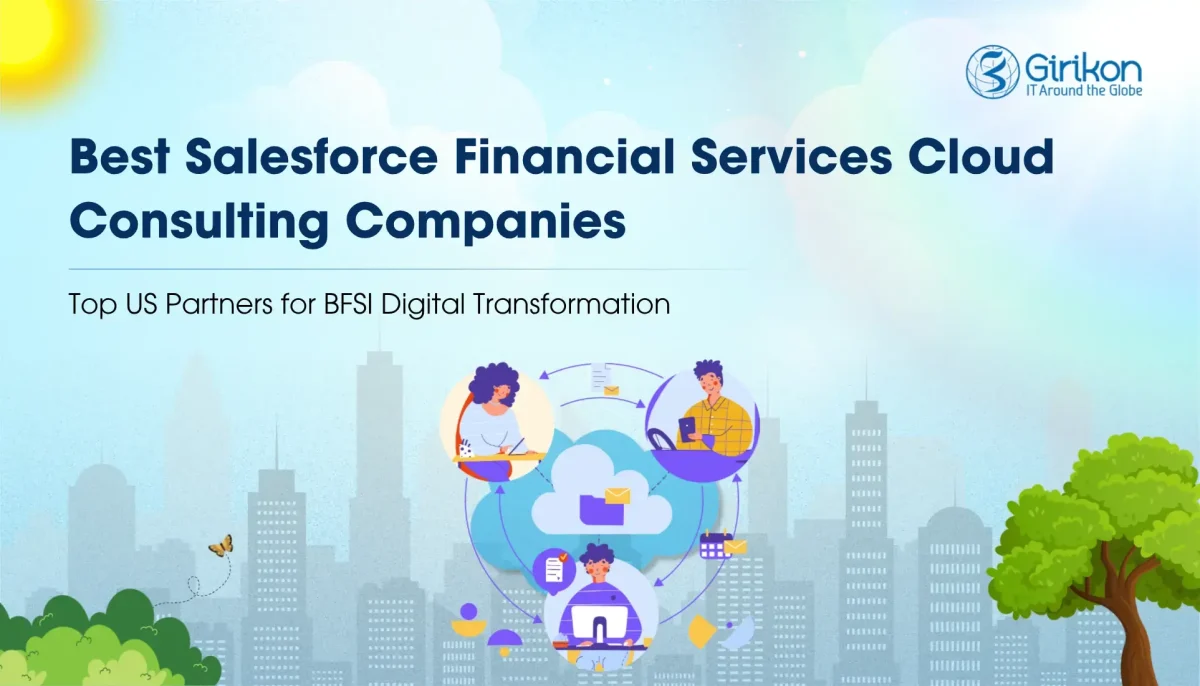 Girikon
IT Around the Globe

Best Salesforce Financial Services Cloud Consulting Companies

Top US Partners for BFSI Digital Transformation